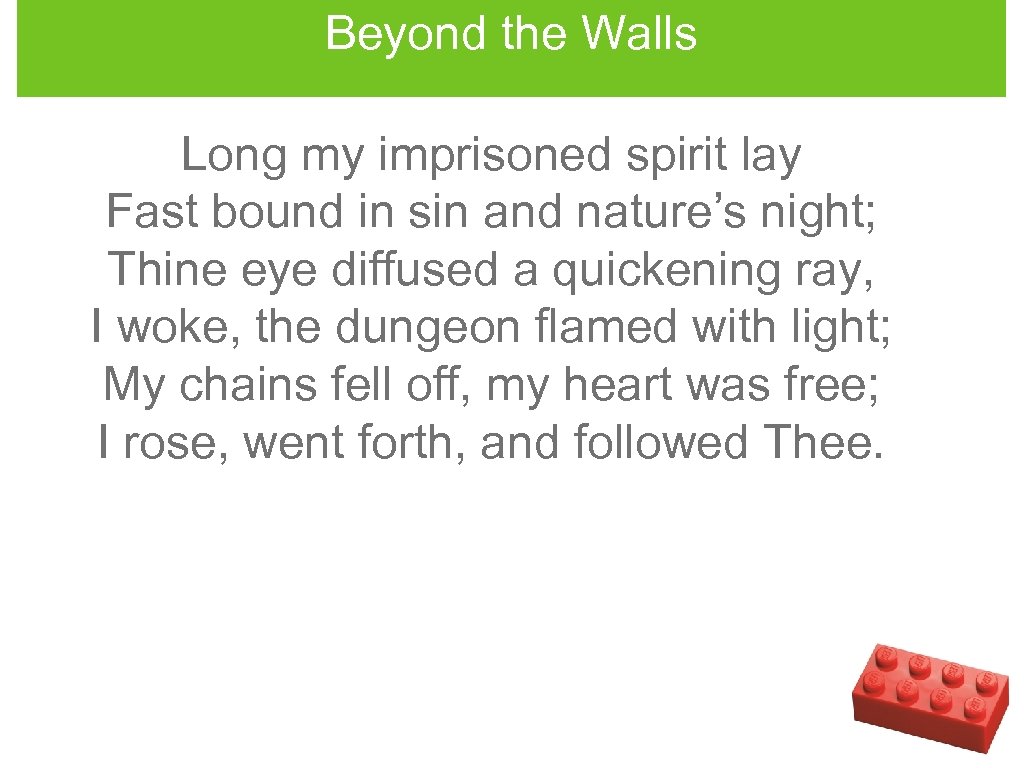 Beyond the Walls

Long my imprisoned spirit lay
Fast bound in sin and nature’s night;
Thine eye diffused a quickening ray,
I woke, the dungeon flamed with light;
My chains fell off, my heart was free;
I rose, went forth, and followed Thee.